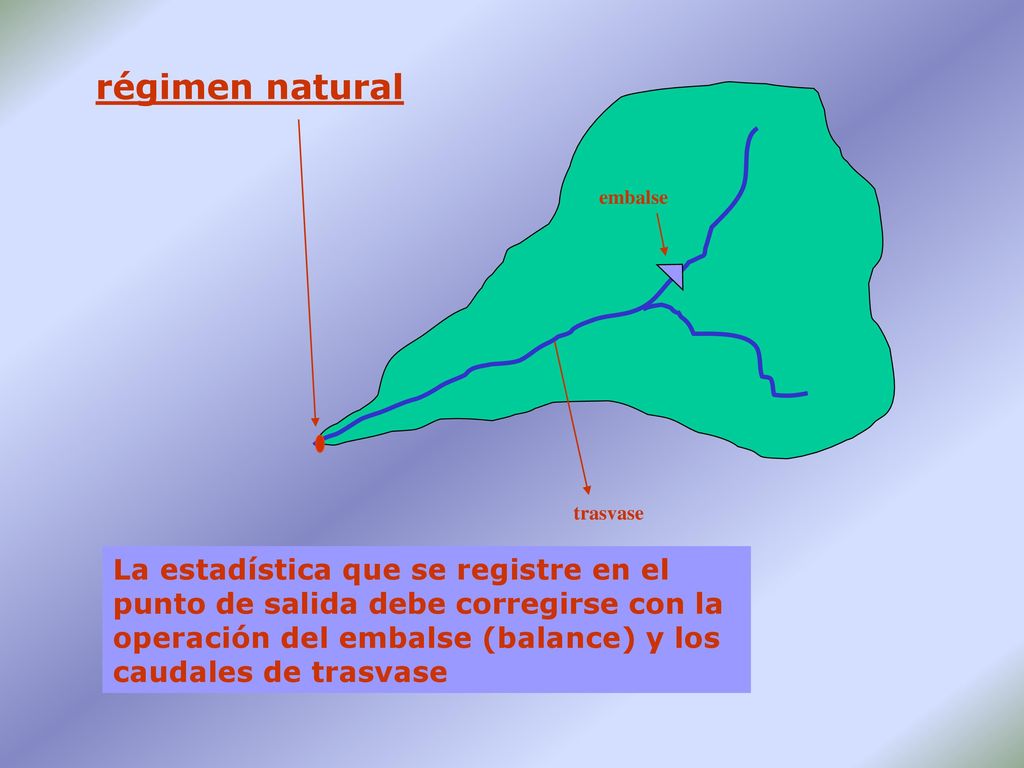 régimen natural

embalse

trasvase

La estadística que se registre en el punto de salida debe corregirse con la operación del embalse (balance) y los caudales de trasvase